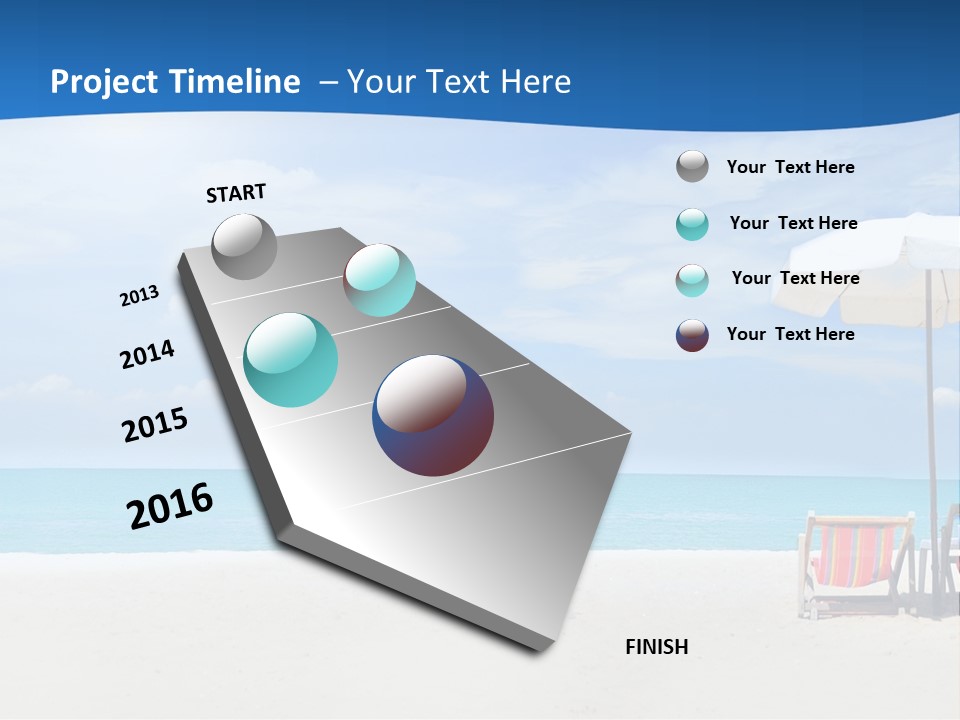 Project Timeline – Your Text Here

START

2013

2014

2015

2016

FINISH

Your Text Here

Your Text Here

Your Text Here

Your Text Here